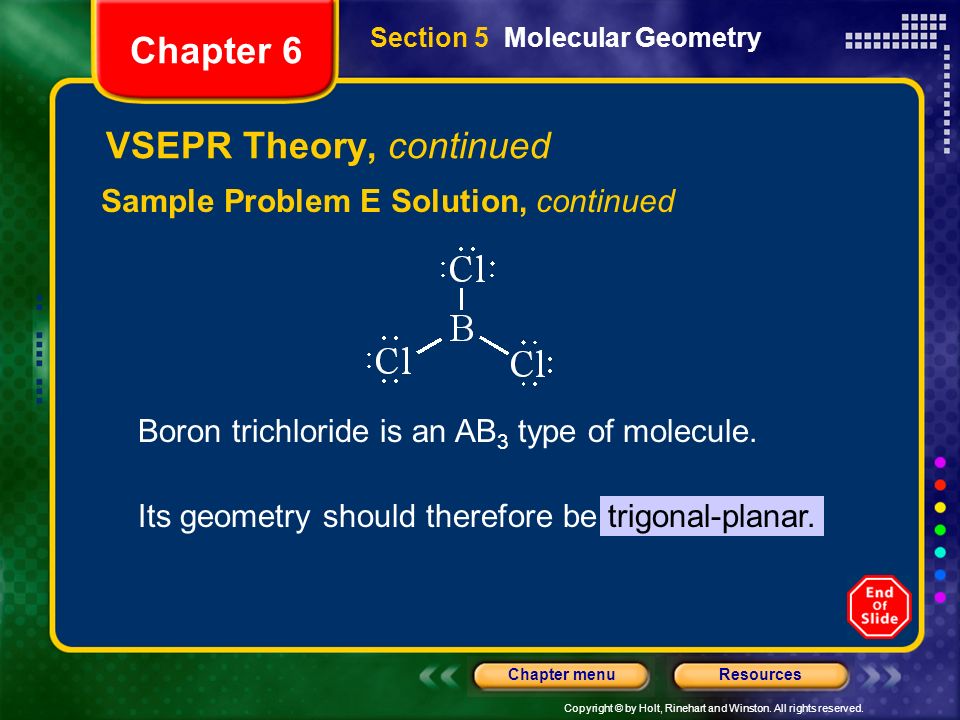 Chapter 6

Section 5 Molecular Geometry

VSEPR Theory, continued

Sample Problem E Solution, continued

Cl

B

Cl Cl

Boron trichloride is an $AB_3$ type of molecule.

Its geometry should therefore be trigonal-planar.

End Of Slide

Chapter menu

Resources

Copyright © by Holt, Rinehart and Winston. All rights reserved.